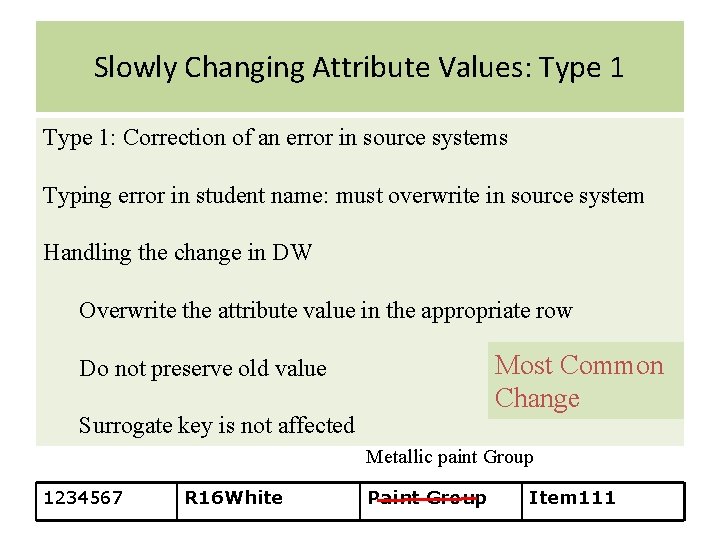 Slowly Changing Attribute Values: Type 1

Type 1: Correction of an error in source systems

Typing error in student name: must overwrite in source system

Handling the change in DW

Overwrite the attribute value in the appropriate row

Do not preserve old value

Surrogate key is not affected

Most Common Change

Metallic paint Group

| 1234567 | R16White | Paint Group | Item111 |
|---|---|---|---|